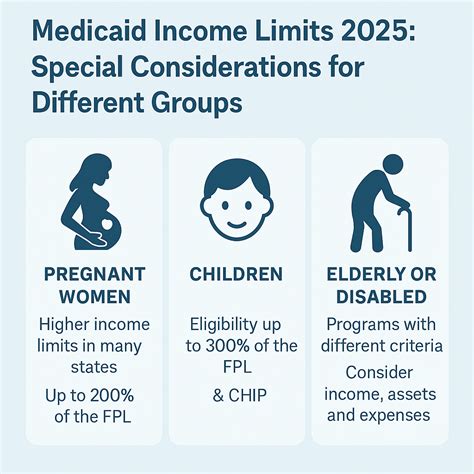 Medicaid Income Limits 2025: Special Considerations for Different Groups

PREGNANT WOMEN

Higher income limits in many states

Up to 200% of the FPL

CHILDREN

Eligibility up to 300% of the FPL

& CHIP

ELDERLY OR DISABLED

Programs with different criteria

Consider income, assets and expenses